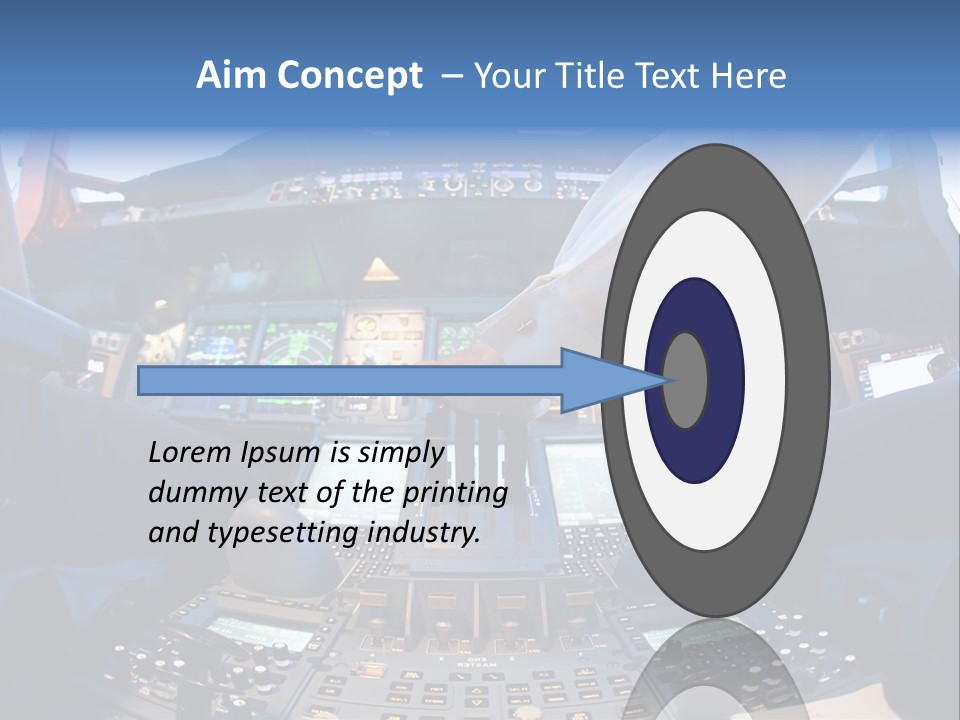 Aim Concept – Your Title Text Here

Lorem Ipsum is simply dummy text of the printing and typesetting industry.